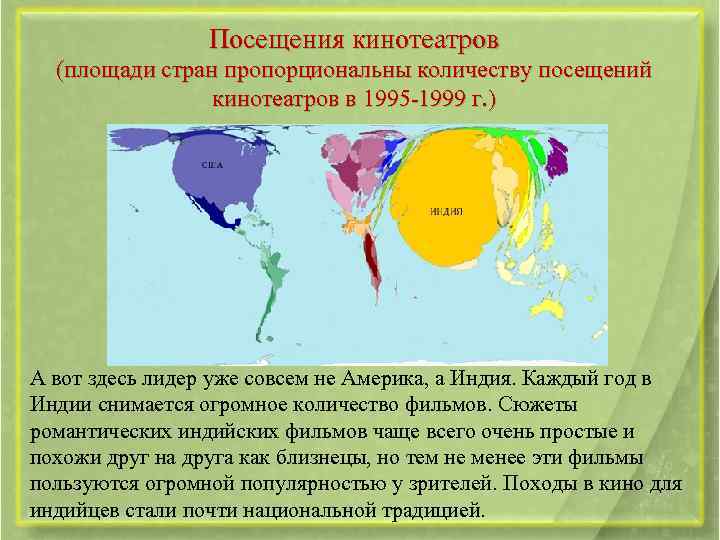 Посещения кинотеатров
(площади стран пропорциональны количеству посещений кинотеатров в 1995-1999 г.)

США

ИНДИЯ

А вот здесь лидер уже совсем не Америка, а Индия. Каждый год в Индии снимается огромное количество фильмов. Сюжеты романтических индийских фильмов чаще всего очень простые и похожи друг на друга как близнецы, но тем не менее эти фильмы пользуются огромной популярностью у зрителей. Походы в кино для индийцев стали почти национальной традицией.